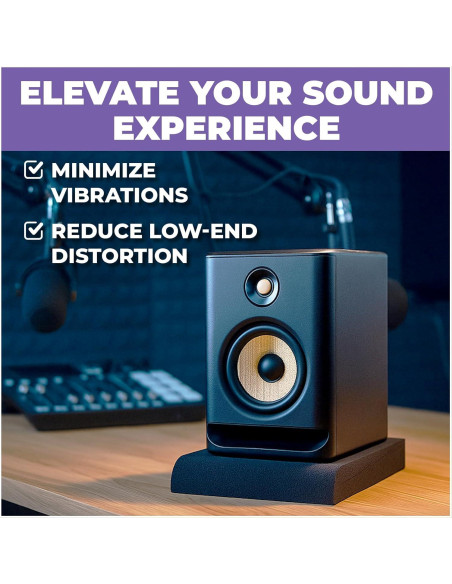 ELEVATE YOUR SOUND EXPERIENCE

MINIMIZE VIBRATIONS

REDUCE LOW-END DISTORTION